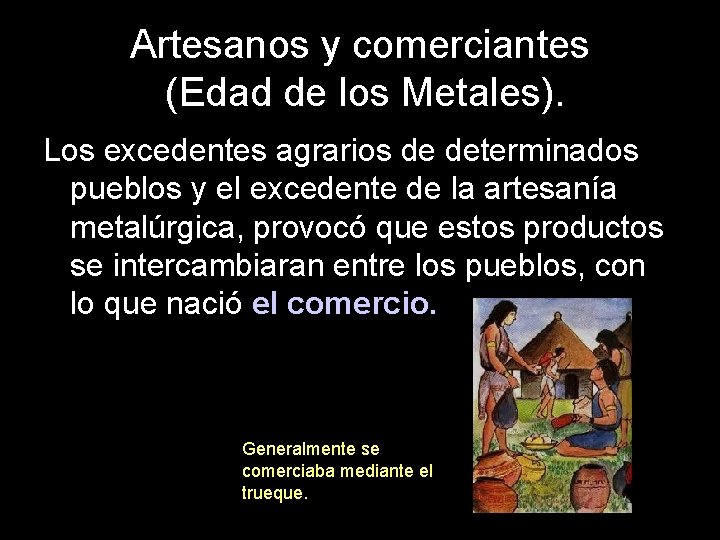 Artesanos y comerciantes (Edad de los Metales).

Los excedentes agrarios de determinados pueblos y el excedente de la artesanía metalúrgica, provocó que estos productos se intercambiaran entre los pueblos, con lo que nació el comercio.

Generalmente se comerciaba mediante el trueque.